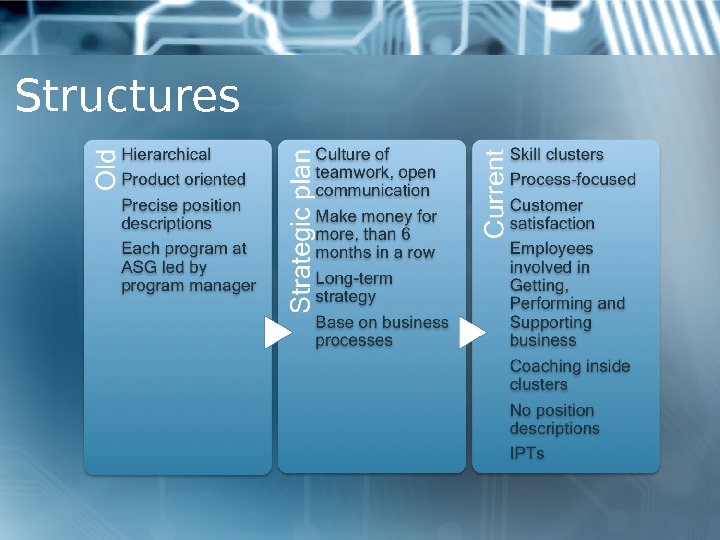 Structures

Old
Hierarchical
Product oriented
Precise position descriptions
Each program at ASG led by program manager

Strategic plan
Culture of teamwork, open communication
Make money for more, than 6 months in a row
Long-term strategy
Base on business processes

Current
Skill clusters
Process-focused
Customer satisfaction
Employees involved in Getting, Performing and Supporting business
Coaching inside clusters
No position descriptions
IPTs